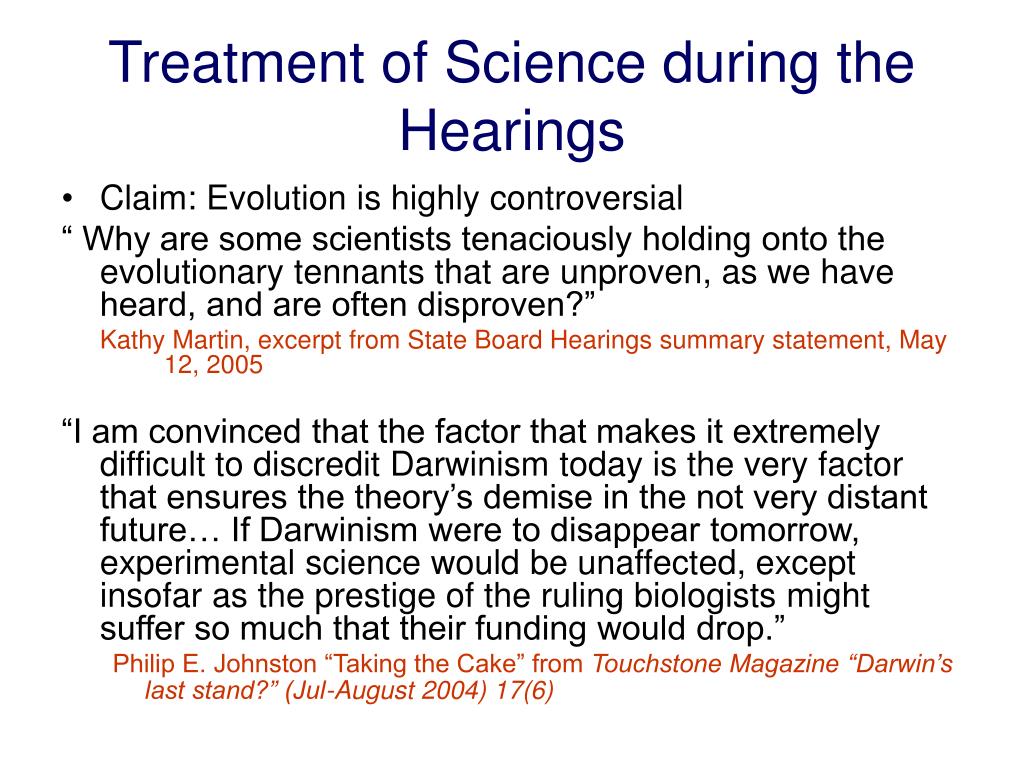 Treatment of Science during the Hearings

• Claim: Evolution is highly controversial

“ Why are some scientists tenaciously holding onto the evolutionary tennants that are unproven, as we have heard, and are often disproven?”

Kathy Martin, excerpt from State Board Hearings summary statement, May 12, 2005

“I am convinced that the factor that makes it extremely difficult to discredit Darwinism today is the very factor that ensures the theory’s demise in the not very distant future… If Darwinism were to disappear tomorrow, experimental science would be unaffected, except insofar as the prestige of the ruling biologists might suffer so much that their funding would drop.”

Philip E. Johnston “Taking the Cake” from Touchstone Magazine “Darwin’s last stand?” (Jul-August 2004) 17(6)